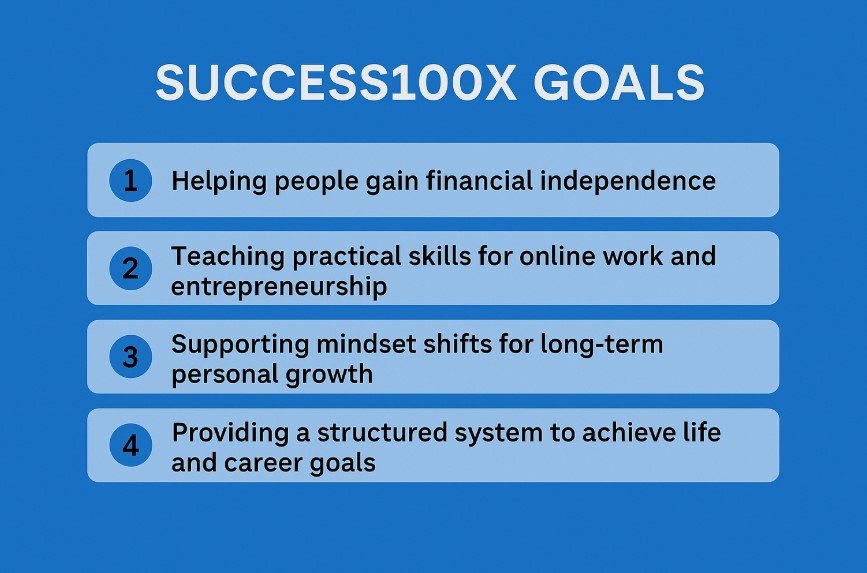 SUCCESS100X GOALS

1 Helping people gain financial independence

2 Teaching practical skills for online work and entrepreneurship

3 Supporting mindset shifts for long-term personal growth

4 Providing a structured system to achieve life and career goals